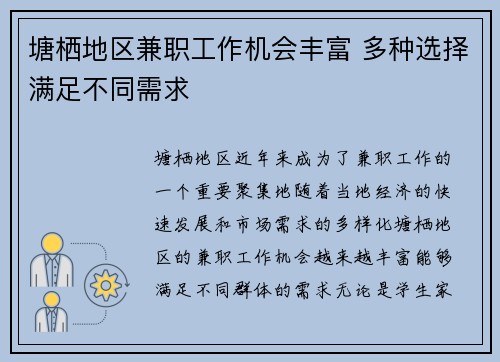 塘栖地区兼职工作机会丰富 多种选择满足不同需求

塘栖地区近年来成为了兼职工作的一个重要聚集地随着当地经济的快速发展和市场需求的多样化塘栖地区的兼职工作机会越来越丰富能够满足不同群体的需求无论是学生家